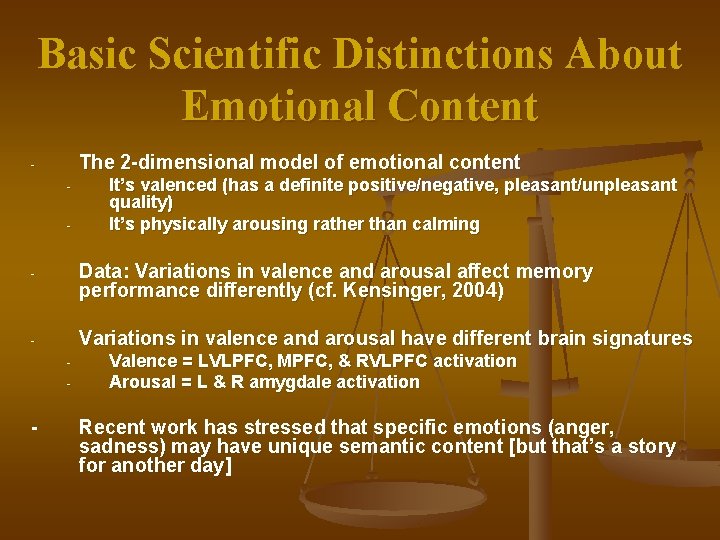 Basic Scientific Distinctions About Emotional Content

- The 2-dimensional model of emotional content
 - It's valenced (has a definite positive/negative, pleasant/unpleasant quality)
 - It's physically arousing rather than calming

- Data: Variations in valence and arousal affect memory performance differently (cf. Kensinger, 2004)

- Variations in valence and arousal have different brain signatures
 - Valence = LVLPFC, MPFC, & RVLPFC activation
 - Arousal = L & R amygdale activation

- Recent work has stressed that specific emotions (anger, sadness) may have unique semantic content [but that's a story for another day]